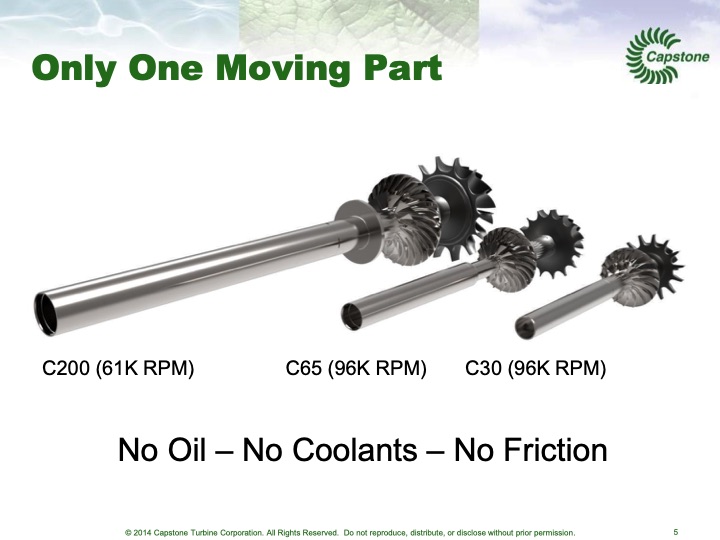 Only One Moving Part

Capstone

C200 (61K RPM)

C65 (96K RPM)

C30 (96K RPM)

No Oil – No Coolants – No Friction

© 2014 Capstone Turbine Corporation. All Rights Reserved. Do not reproduce, distribute, or disclose without prior permission.

5